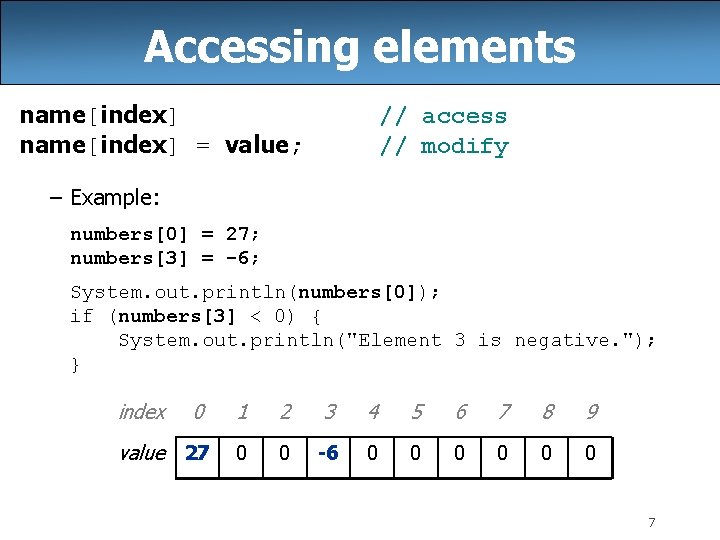 Accessing elements

name[index]          // access
name[index] = value;          // modify

– Example:

numbers[0] = 27;
numbers[3] = -6;

System.out.println(numbers[0]);
if (numbers[3] < 0) {
    System.out.println("Element 3 is negative.");
}

| index | 0 | 1 | 2 | 3 | 4 | 5 | 6 | 7 | 8 | 9 |
|---|---|---|---|---|---|---|---|---|---|---|
| value | 27 | 0 | 0 | -6 | 0 | 0 | 0 | 0 | 0 | 0 |

7